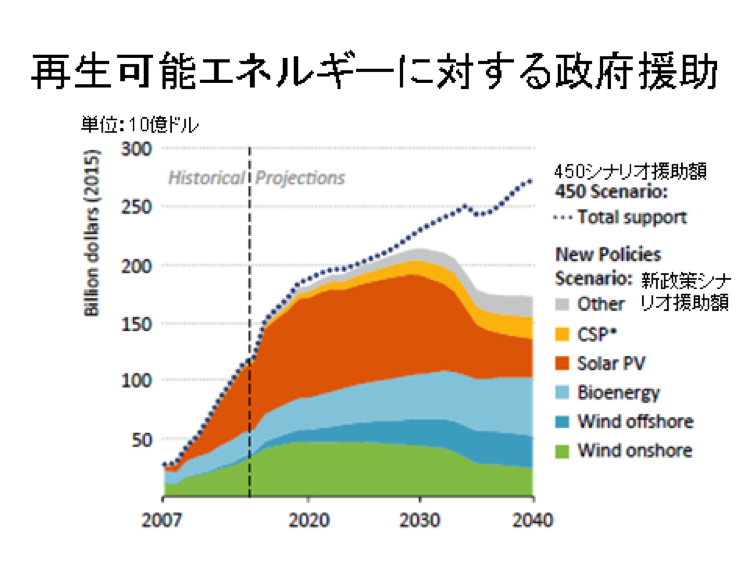 再生可能エネルギーに対する政府援助

単位：10億ドル

Billion dollars (2015)

300
250
200
150
100
50

Historical Projections

2007
2020
2030
2040

450シナリオ援助額
450 Scenario:
Total support

New Policies Scenario: 新政策シナリオ援助額
Other
CSP*
Solar PV
Bioenergy
Wind offshore
Wind onshore